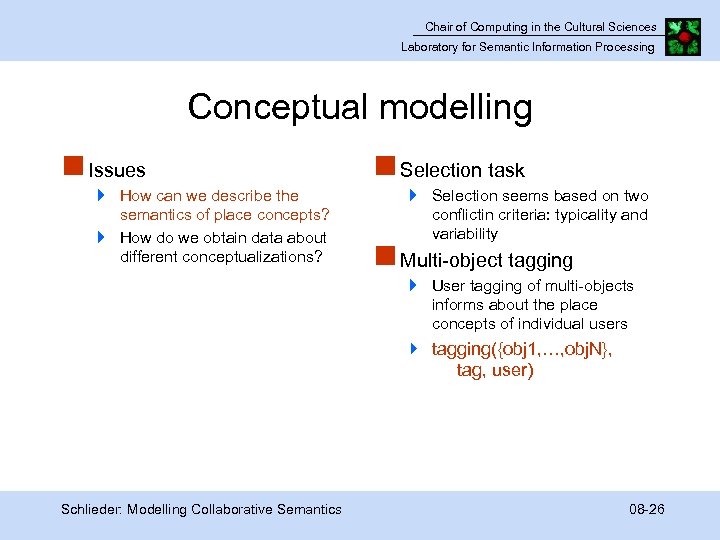 Chair of Computing in the Cultural Sciences
Laboratory for Semantic Information Processing

Conceptual modelling

Issues
How can we describe the semantics of place concepts?
How do we obtain data about different conceptualizations?

Selection task
Selection seems based on two conflictin criteria: typicality and variability

Multi-object tagging
User tagging of multi-objects informs about the place concepts of individual users
tagging({obj1,…,objN}, tag, user)

Schlieder: Modelling Collaborative Semantics

08-26